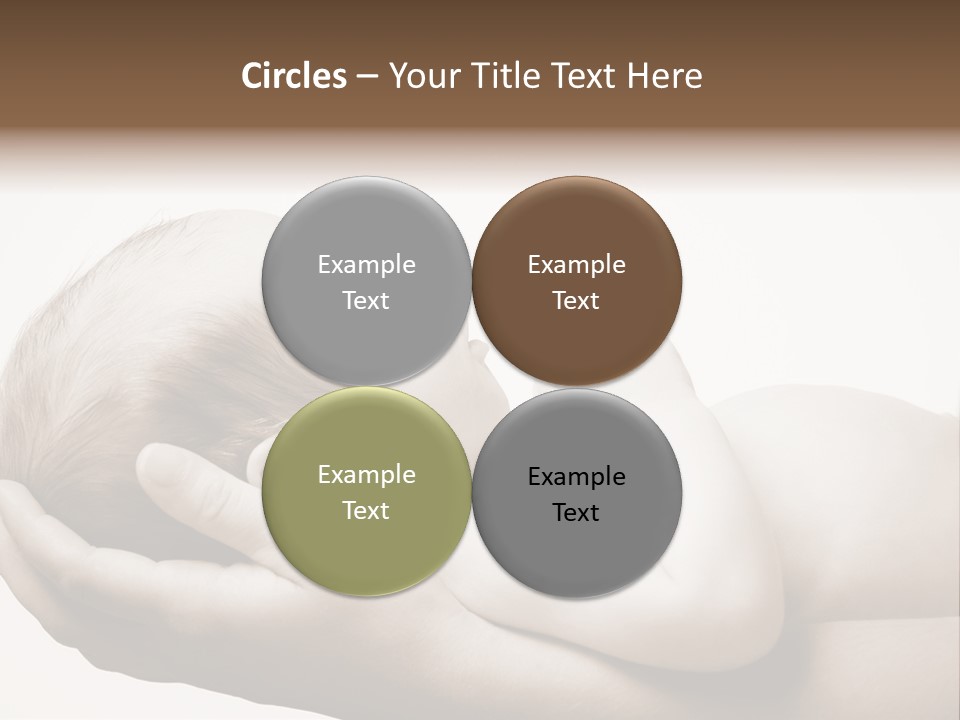 Circles – Your Title Text Here

Example Text

Example Text

Example Text

Example Text